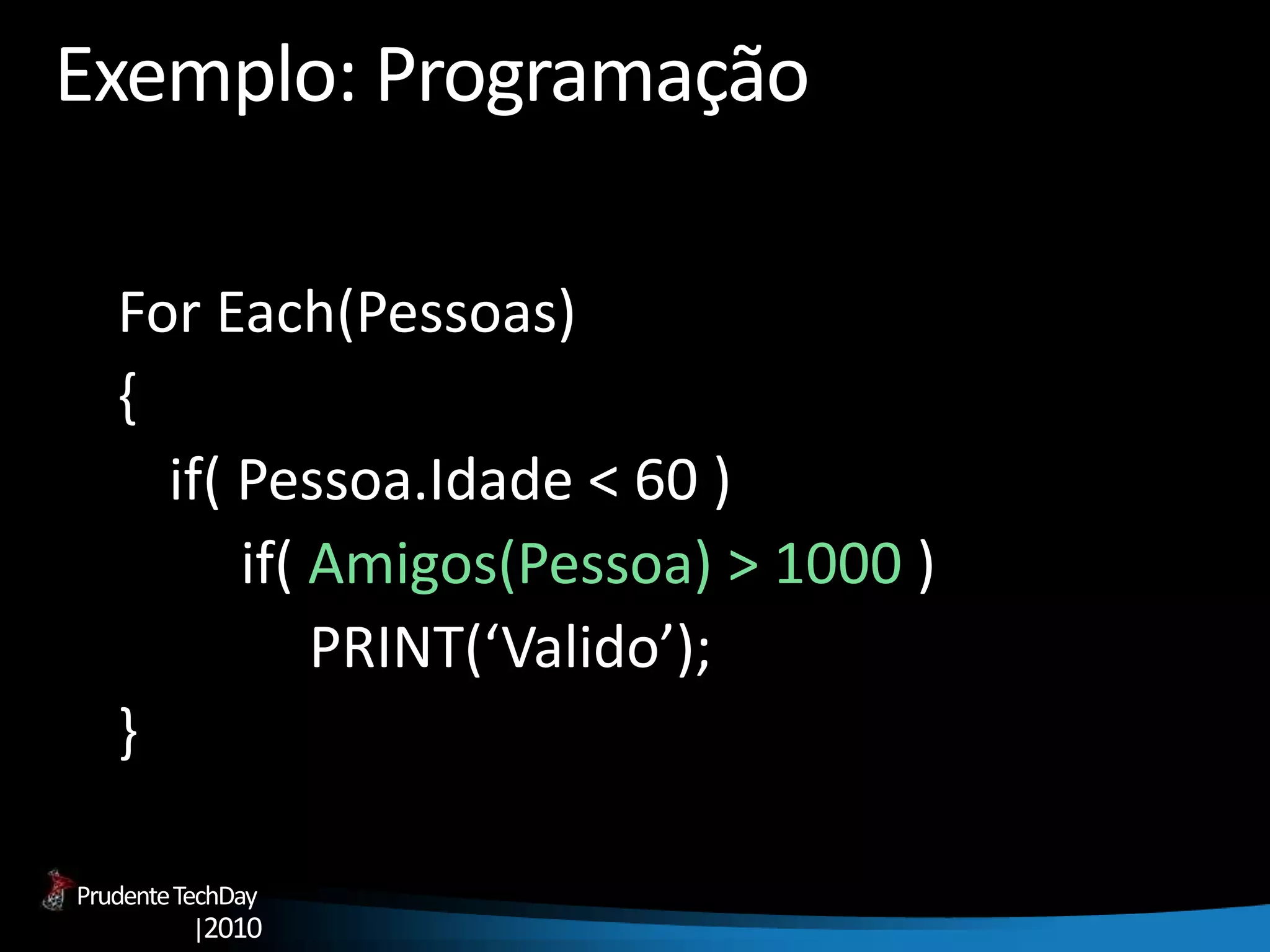 Exemplo: Programação

For Each(Pessoas)
{
if( Pessoa.Idade < 60 )
if( Amigos(Pessoa) > 1000 )
PRINT(‘Valido’);
}

Prudente TechDay
|2010